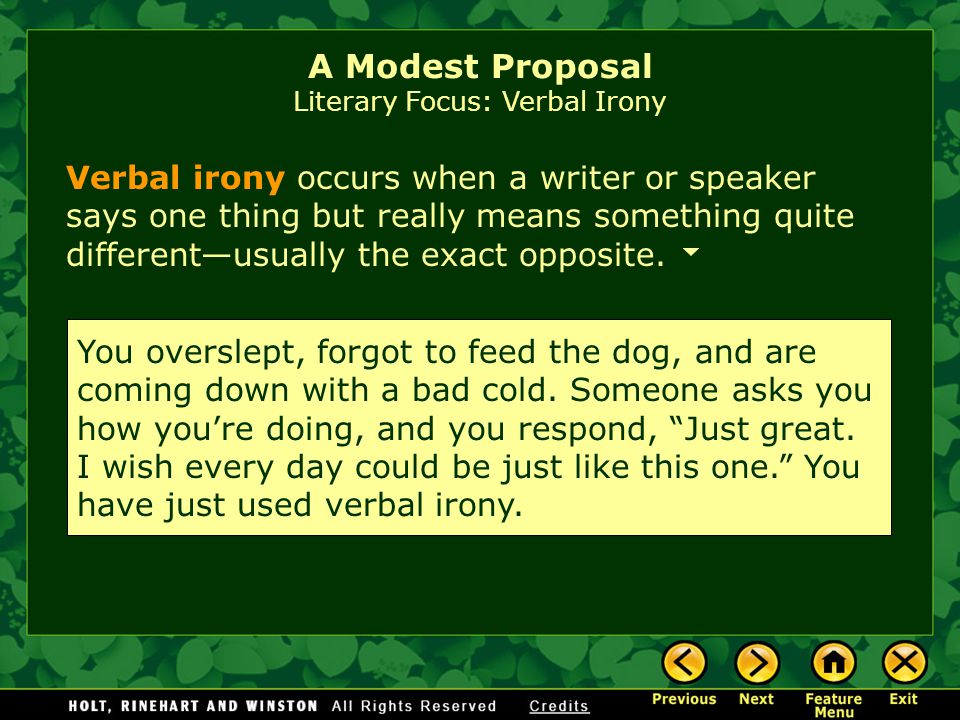 A Modest Proposal
Literary Focus: Verbal Irony

Verbal irony occurs when a writer or speaker says one thing but really means something quite different—usually the exact opposite.

You overslept, forgot to feed the dog, and are coming down with a bad cold. Someone asks you how you're doing, and you respond, "Just great. I wish every day could be just like this one." You have just used verbal irony.

HOLT, RINEHART AND WINSTON All Rights Reserved Credits

Previous Next Feature Menu Exit